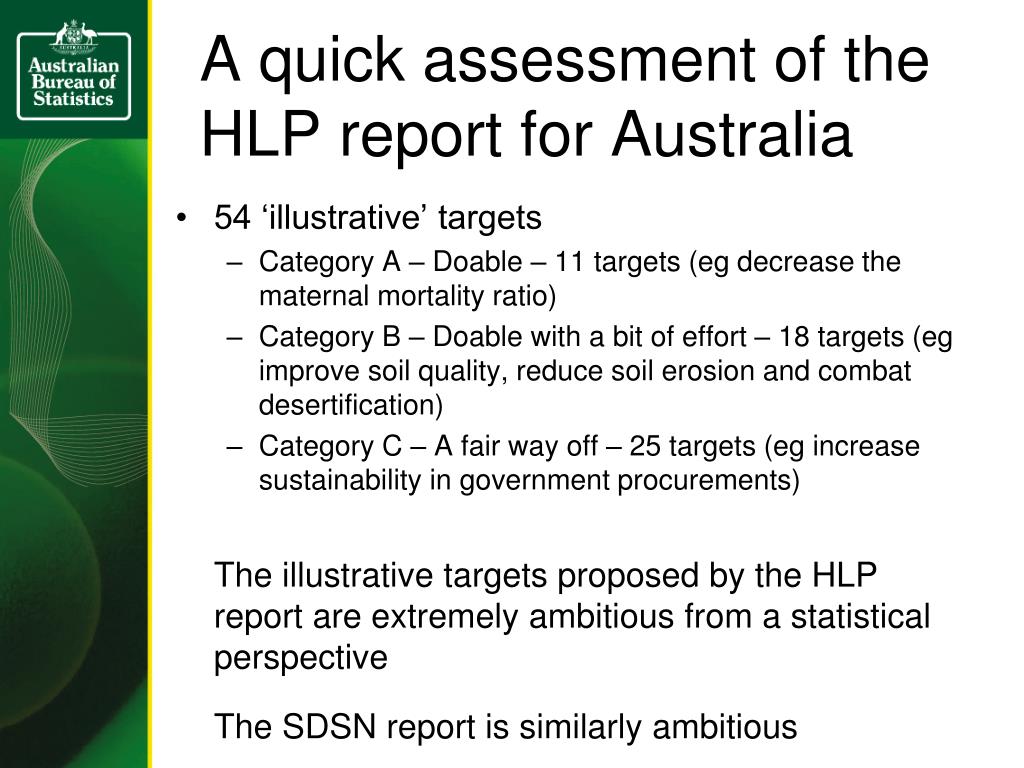 Australian Bureau of Statistics

A quick assessment of the HLP report for Australia

• 54 ‘illustrative’ targets
– Category A – Doable – 11 targets (eg decrease the maternal mortality ratio)
– Category B – Doable with a bit of effort – 18 targets (eg improve soil quality, reduce soil erosion and combat desertification)
– Category C – A fair way off – 25 targets (eg increase sustainability in government procurements)

The illustrative targets proposed by the HLP report are extremely ambitious from a statistical perspective

The SDSN report is similarly ambitious